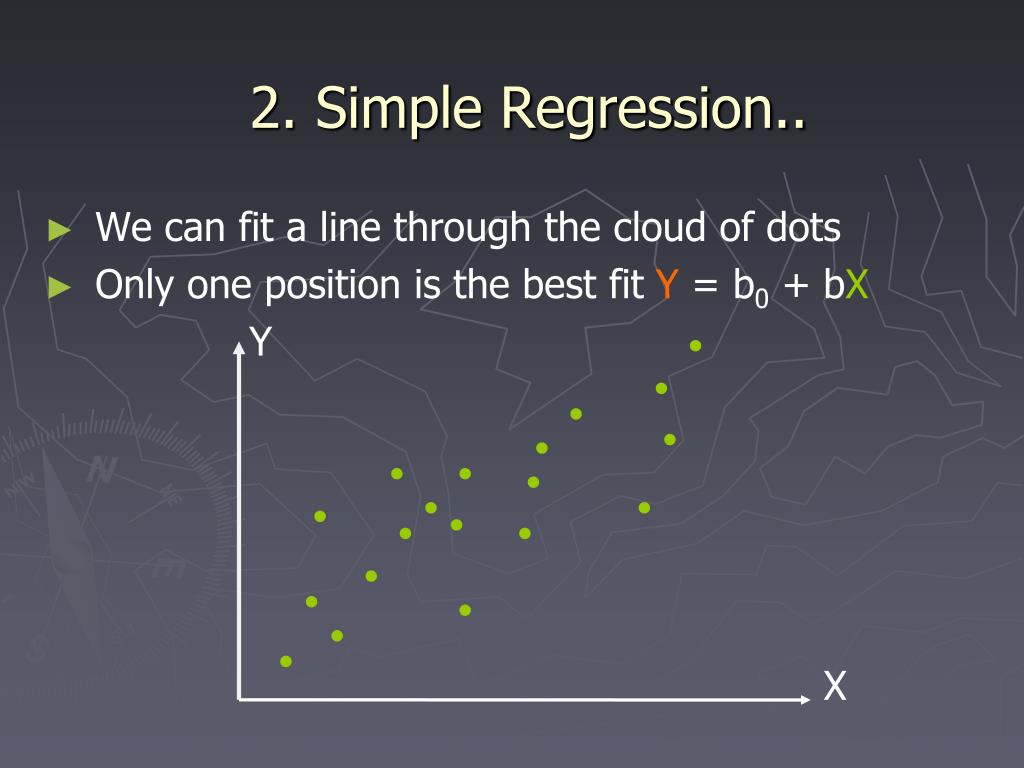 2. Simple Regression..

► We can fit a line through the cloud of dots
► Only one position is the best fit $Y = b_0 + bX$

Y

X